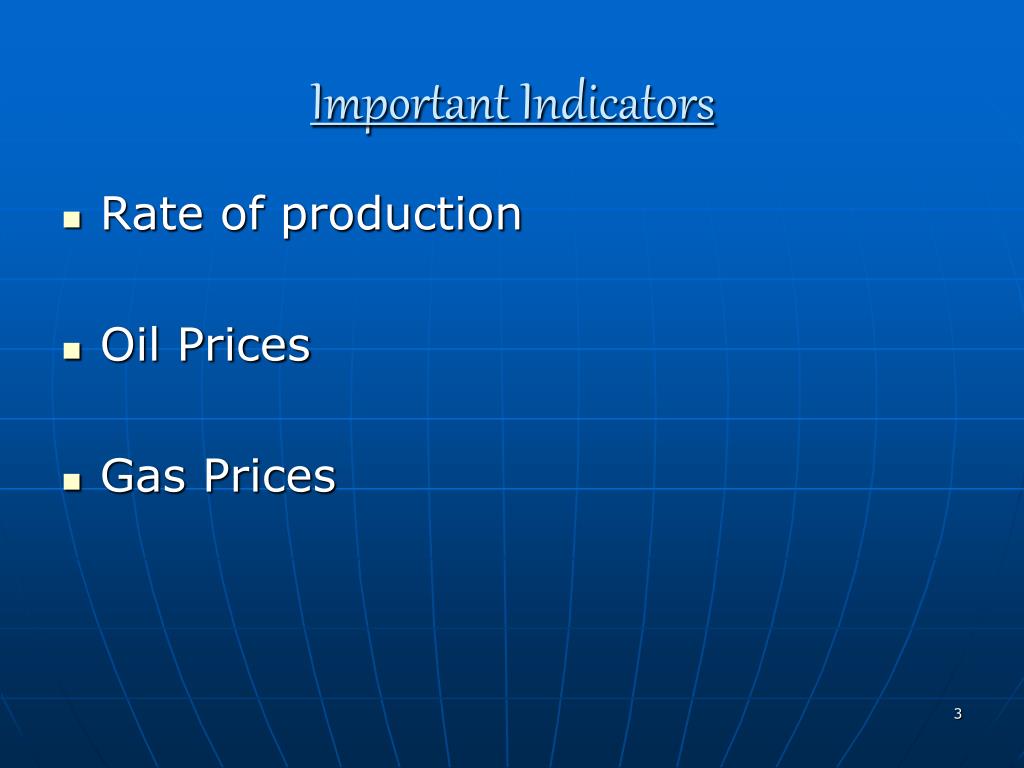 Important Indicators

- Rate of production
- Oil Prices
- Gas Prices

3